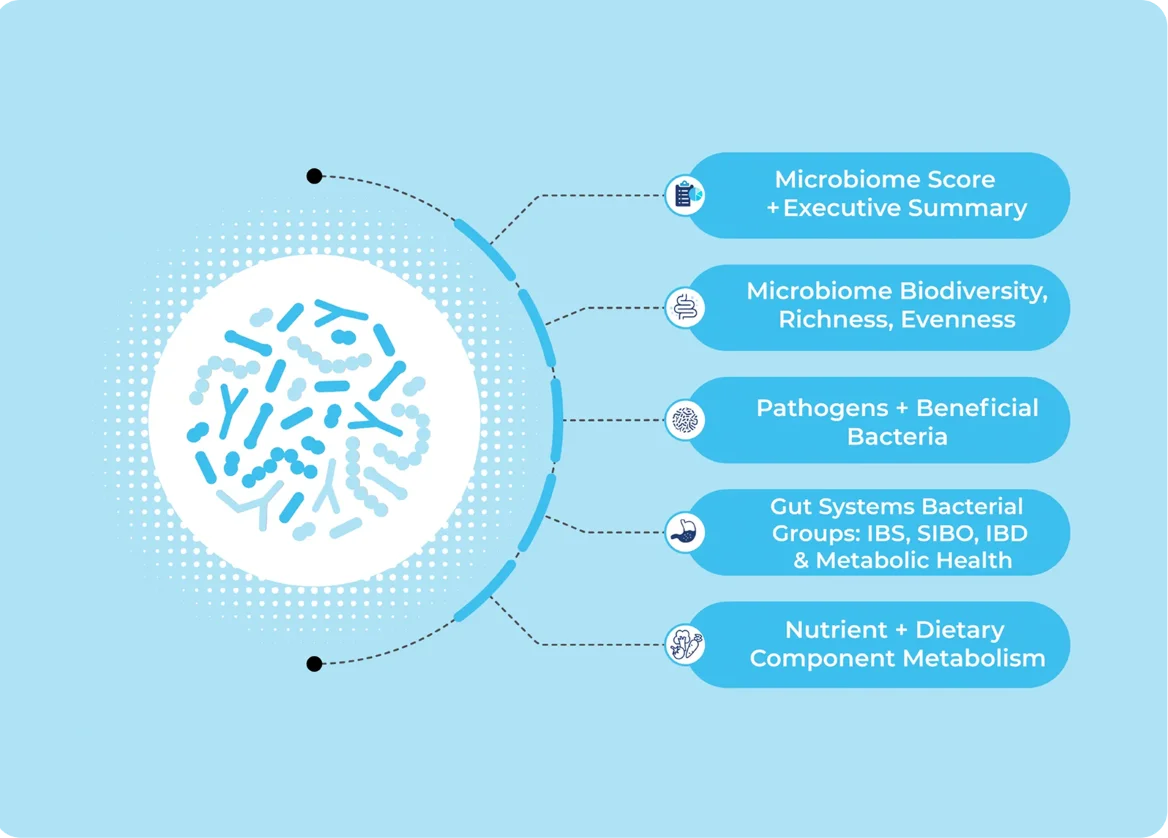 Microbiome Score
+ Executive Summary

Microbiome Biodiversity,
Richness, Evenness

Pathogens + Beneficial
Bacteria

Gut Systems Bacterial
Groups: IBS, SIBO, IBD
& Metabolic Health

Nutrient + Dietary
Component Metabolism